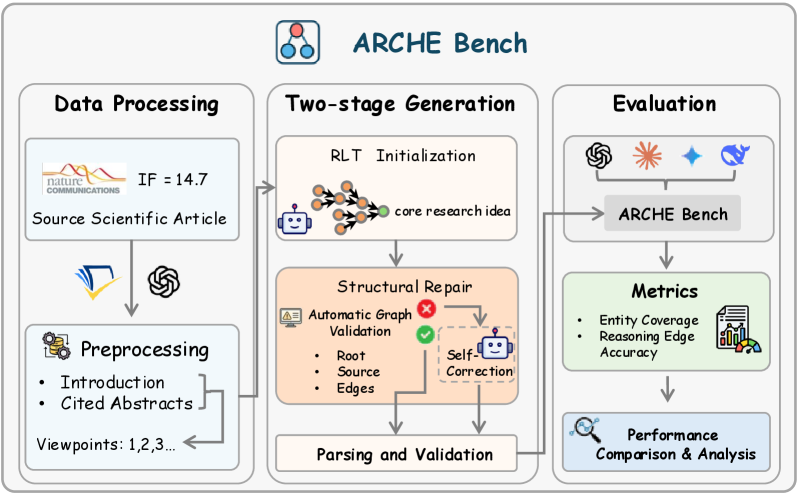 ARCHE Bench

Data Processing

nature COMMUNICATIONS IF = 14.7

Source Scientific Article

Preprocessing

• Introduction
• Cited Abstracts

Viewpoints: 1,2,3...

Two-stage Generation

RLT Initialization

core research idea

Structural Repair

Automatic Graph Validation

• Root
• Source
• Edges

Self-Correction

Parsing and Validation

Evaluation

ARCHE Bench

Metrics

• Entity Coverage
• Reasoning Edge Accuracy

Performance Comparison & Analysis